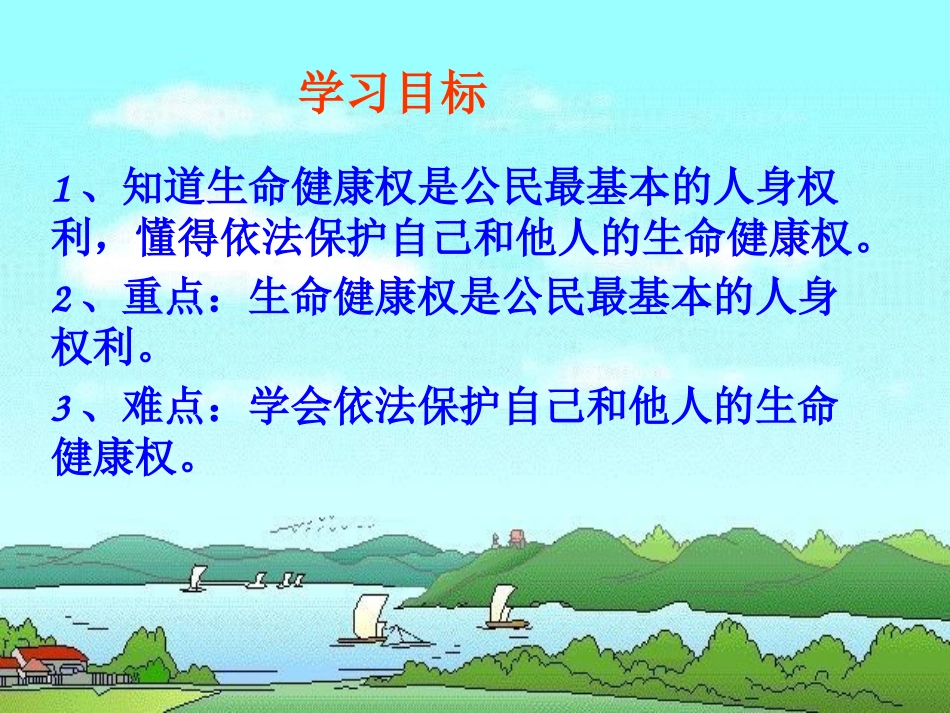 学习目标

1、知道生命健康权是公民最基本的人身权利，懂得依法保护自己和他人的生命健康权。

2、重点：生命健康权是公民最基本的人身权利。

3、难点：学会依法保护自己和他人的生命健康权。